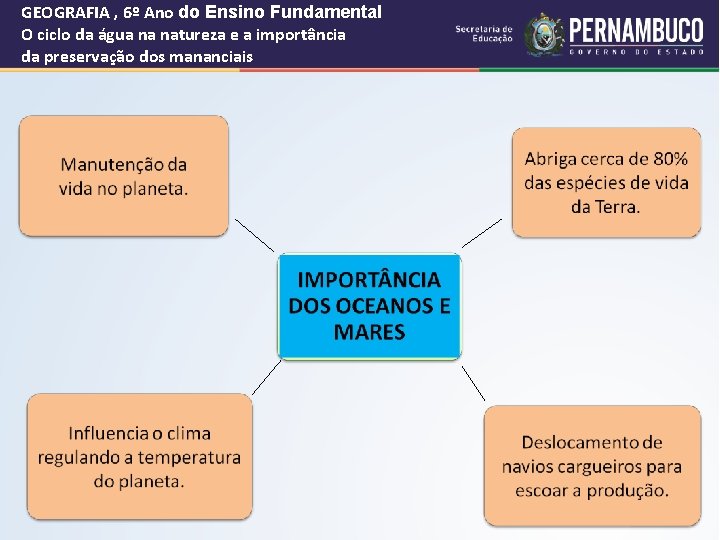 GEOGRAFIA , 6º Ano do Ensino Fundamental
O ciclo da água na natureza e a importância da preservação dos mananciais

Secretaria de Educação

PERNAMBUCO
GOVERNO DO ESTADO

Manutenção da vida no planeta.

Abriga cerca de 80% das espécies de vida da Terra.

IMPORTÂNCIA DOS OCEANOS E MARES

Influencia o clima regulando a temperatura do planeta.

Deslocamento de navios cargueiros para escoar a produção.